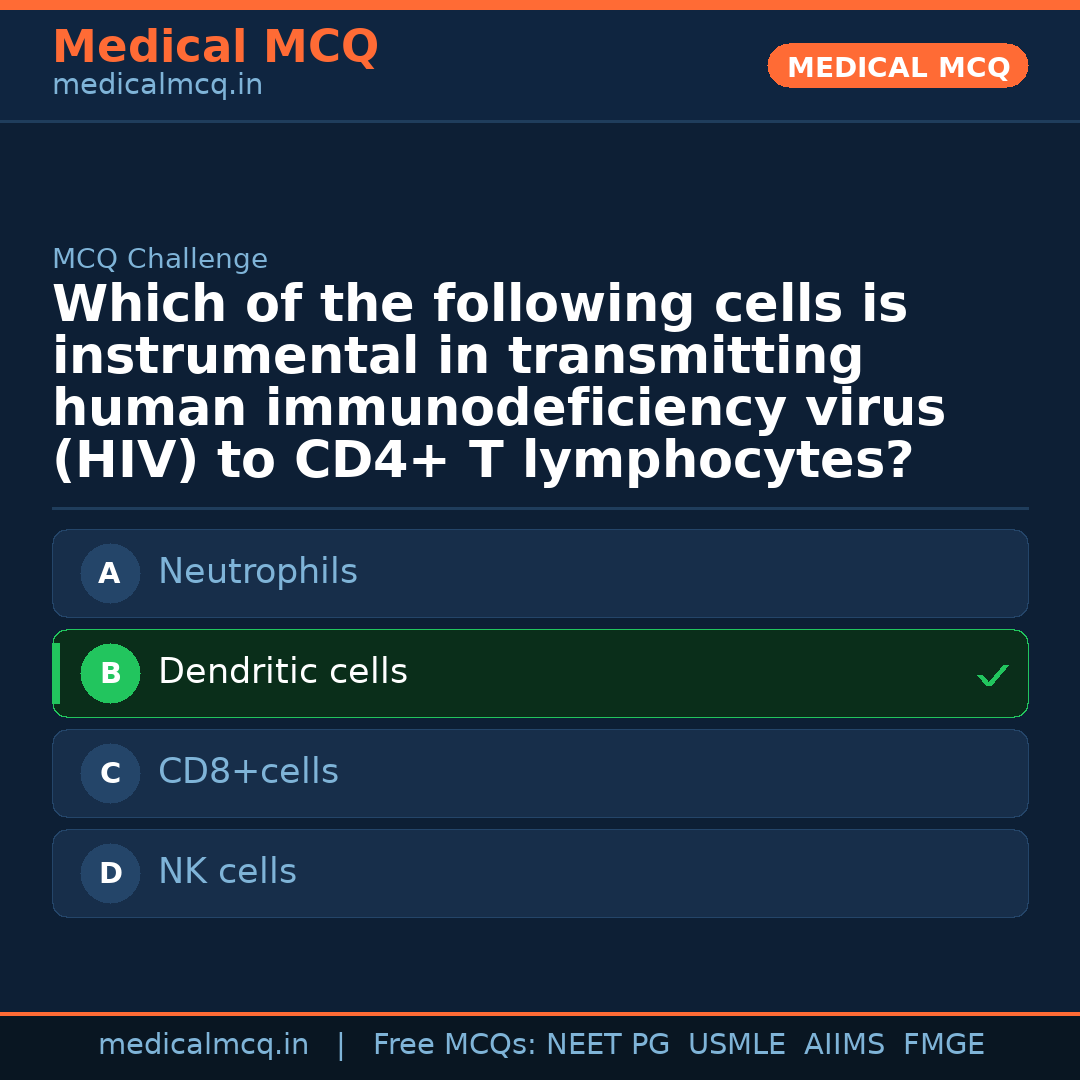 Medical MCQ
medicalmcq.in

MEDICAL MCQ

MCQ Challenge

Which of the following cells is instrumental in transmitting human immunodeficiency virus (HIV) to CD4+ T lymphocytes?

A Neutrophils

B Dendritic cells ✓

C CD8+cells

D NK cells

medicalmcq.in | Free MCQs: NEET PG USMLE AIIMS FMGE